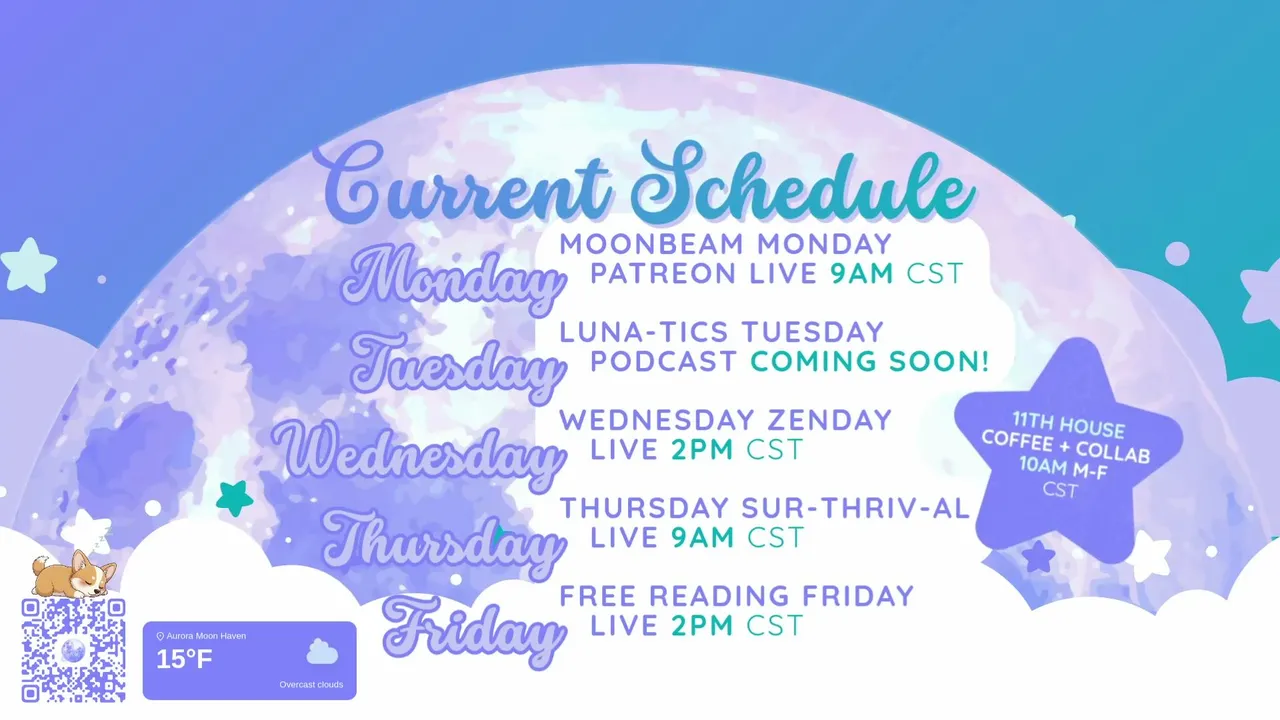 Current Schedule

Monday
MOONBEAM MONDAY
PATREON LIVE 9AM CST

Tuesday
LUNA-TICS TUESDAY
PODCAST COMING SOON!

Wednesday
WEDNESDAY ZENDAY
LIVE 2PM CST

Thursday
THURSDAY SUR-THRIV-AL
LIVE 9AM CST

Friday
FREE READING FRIDAY
LIVE 2PM CST

11TH HOUSE
COFFEE + COLLAB
10AM M-F
CST

Aurora Moon Haven
15°F
Overcast clouds